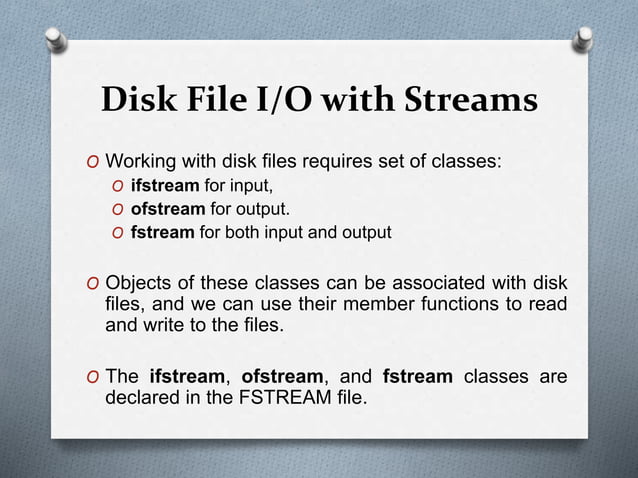 Disk File I/O with Streams

O Working with disk files requires set of classes:
O ifstream for input,
O ofstream for output.
O fstream for both input and output

O Objects of these classes can be associated with disk files, and we can use their member functions to read and write to the files.

O The ifstream, ofstream, and fstream classes are declared in the FSTREAM file.